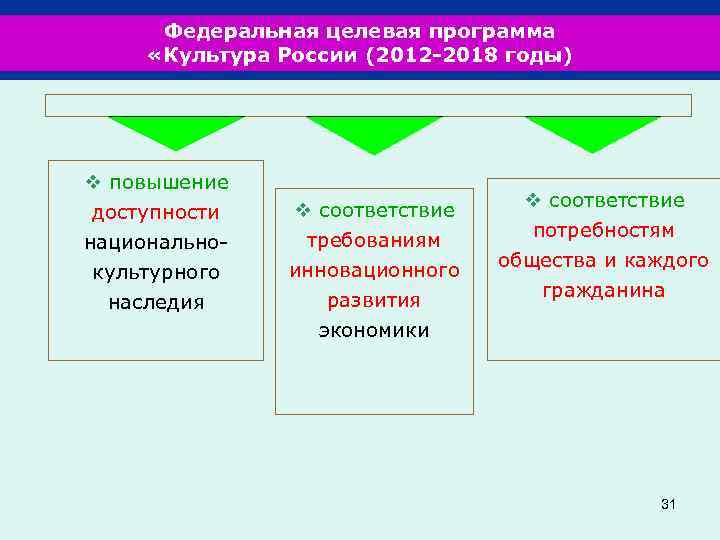 Федеральная целевая программа «Культура России (2012-2018 годы)

❖ повышение доступности национально-культурного наследия

❖ соответствие требованиям инновационного развития экономики

❖ соответствие потребностям общества и каждого гражданина

31